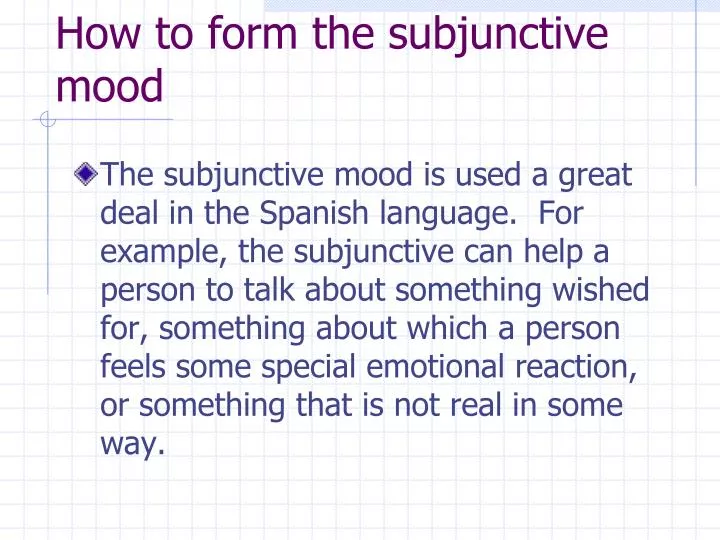 How to form the subjunctive mood

The subjunctive mood is used a great deal in the Spanish language. For example, the subjunctive can help a person to talk about something wished for, something about which a person feels some special emotional reaction, or something that is not real in some way.